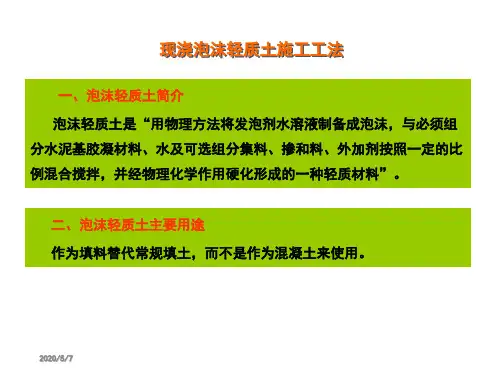 现浇泡沫轻质土施工工法

一、泡沫轻质土简介

泡沫轻质土是“用物理方法将发泡剂水溶液制备成泡沫，与必须组分水泥基胶凝材料、水及可选组分集料、掺和料、外加剂按照一定的比例混合搅拌，并经物理化学作用硬化形成的一种轻质材料”。

二、泡沫轻质土主要用途

作为填料替代常规填土，而不是作为混凝土来使用。

2020/5/7